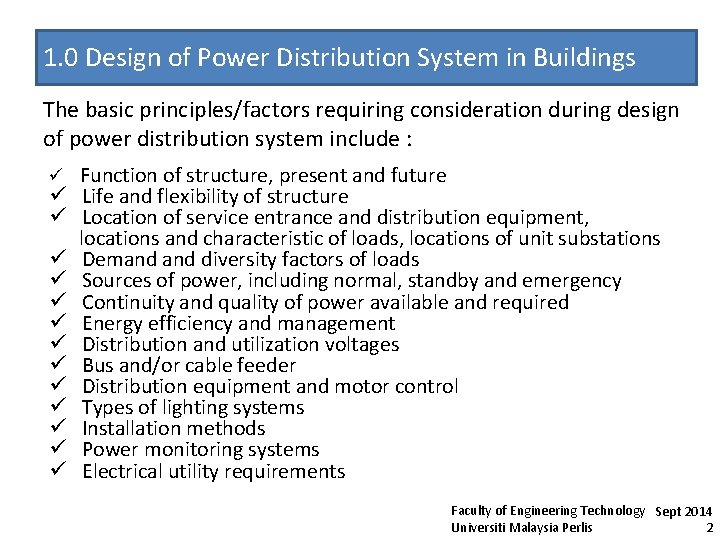 1.0 Design of Power Distribution System in Buildings

The basic principles/factors requiring consideration during design of power distribution system include :

✓ Function of structure, present and future
✓ Life and flexibility of structure
✓ Location of service entrance and distribution equipment, locations and characteristic of loads, locations of unit substations
✓ Demand and diversity factors of loads
✓ Sources of power, including normal, standby and emergency
✓ Continuity and quality of power available and required
✓ Energy efficiency and management
✓ Distribution and utilization voltages
✓ Bus and/or cable feeder
✓ Distribution equipment and motor control
✓ Types of lighting systems
✓ Installation methods
✓ Power monitoring systems
✓ Electrical utility requirements

Faculty of Engineering Technology
Universiti Malaysia Perlis

Sept 2014
2